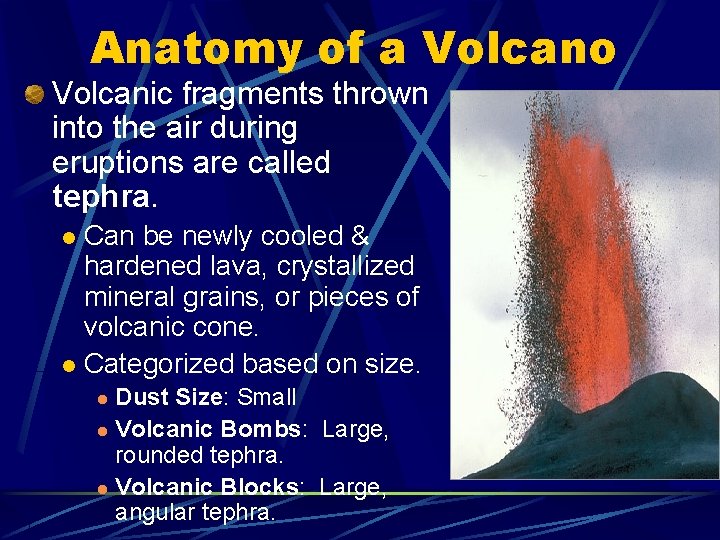 Anatomy of a Volcano

Volcanic fragments thrown into the air during eruptions are called tephra.

Can be newly cooled & hardened lava, crystallized mineral grains, or pieces of volcanic cone.

Categorized based on size.

Dust Size: Small

Volcanic Bombs: Large, rounded tephra.

Volcanic Blocks: Large, angular tephra.